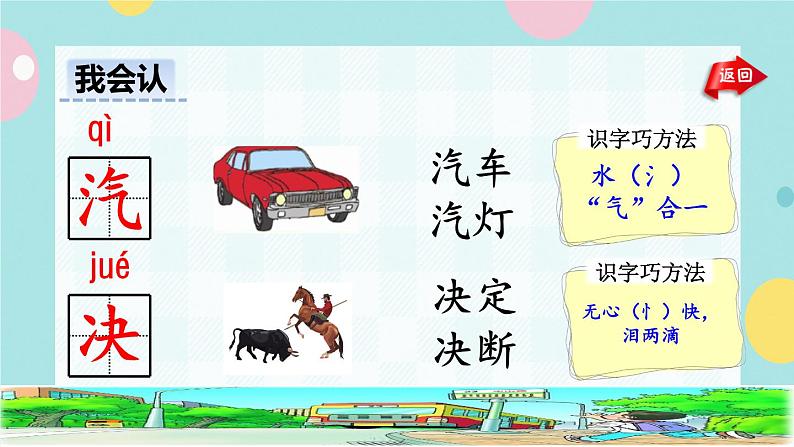 我会认

返回

qì

汽

汽车
汽灯

识字巧方法
水（氵）
“气”合一

jué

决

决定
决断

识字巧方法
无心（忄）快，
泪两滴